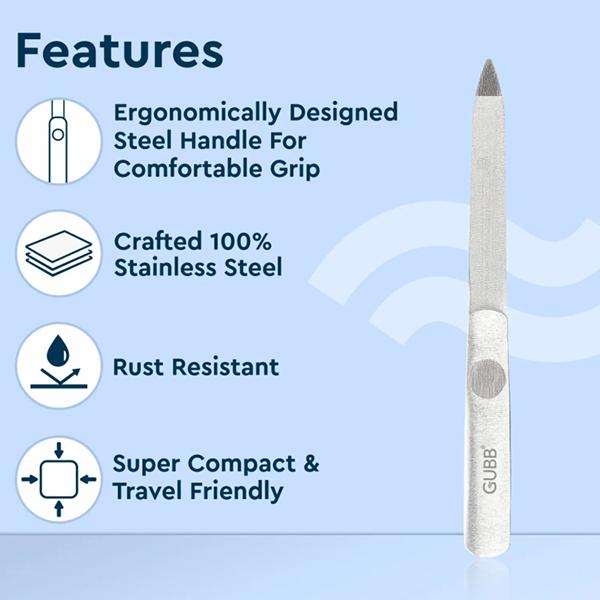 Features

Ergonomically Designed Steel Handle For Comfortable Grip

Crafted 100% Stainless Steel

Rust Resistant

Super Compact & Travel Friendly

GUBB®